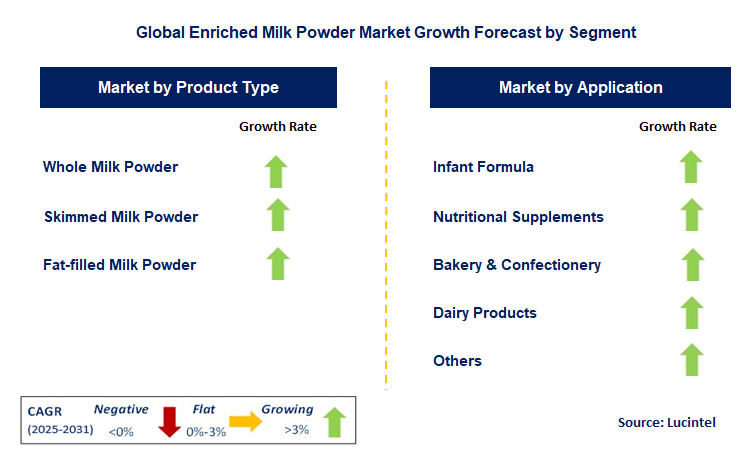 Global Enriched Milk Powder Market Growth Forecast by Segment

Market by Product Type

Growth Rate

Whole Milk Powder

Skimmed Milk Powder

Fat-filled Milk Powder

Market by Application

Growth Rate

Infant Formula

Nutritional Supplements

Bakery & Confectionery

Dairy Products

Others

CAGR (2025-2031)

Negative <0%

Flat 0%-3%

Growing >3%

Source: Lucintel